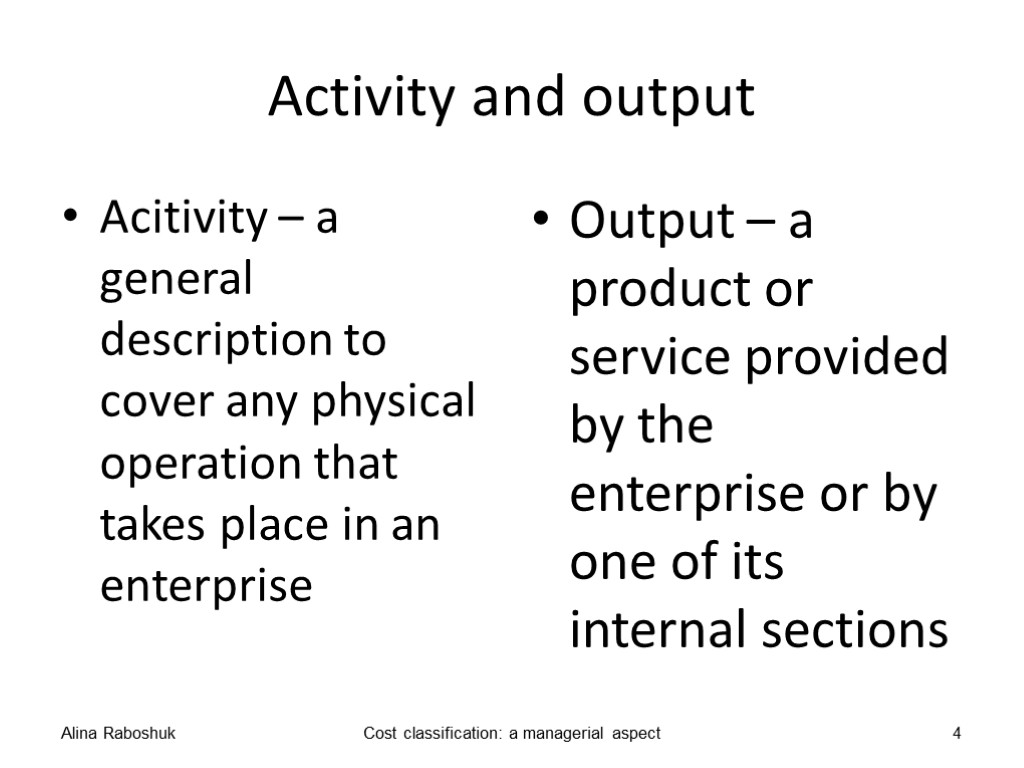 Activity and output

• Acitivity – a general description to cover any physical operation that takes place in an enterprise

• Output – a product or service provided by the enterprise or by one of its internal sections

Alina Raboshuk

Cost classification: a managerial aspect

4